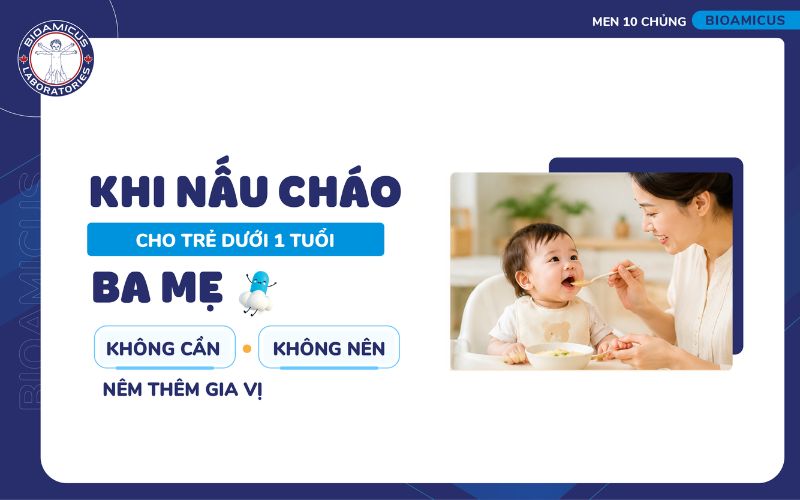 BIOAMICUS LABORATORIES

MEN 10 CHỦNG BIOAMICUS

BIOAMICUS

KHI NẤU CHÁO

CHO TRẺ DƯỚI 1 TUỔI

BA MẸ

KHÔNG CẦN • KHÔNG NÊN

NÊM THÊM GIA VỊ